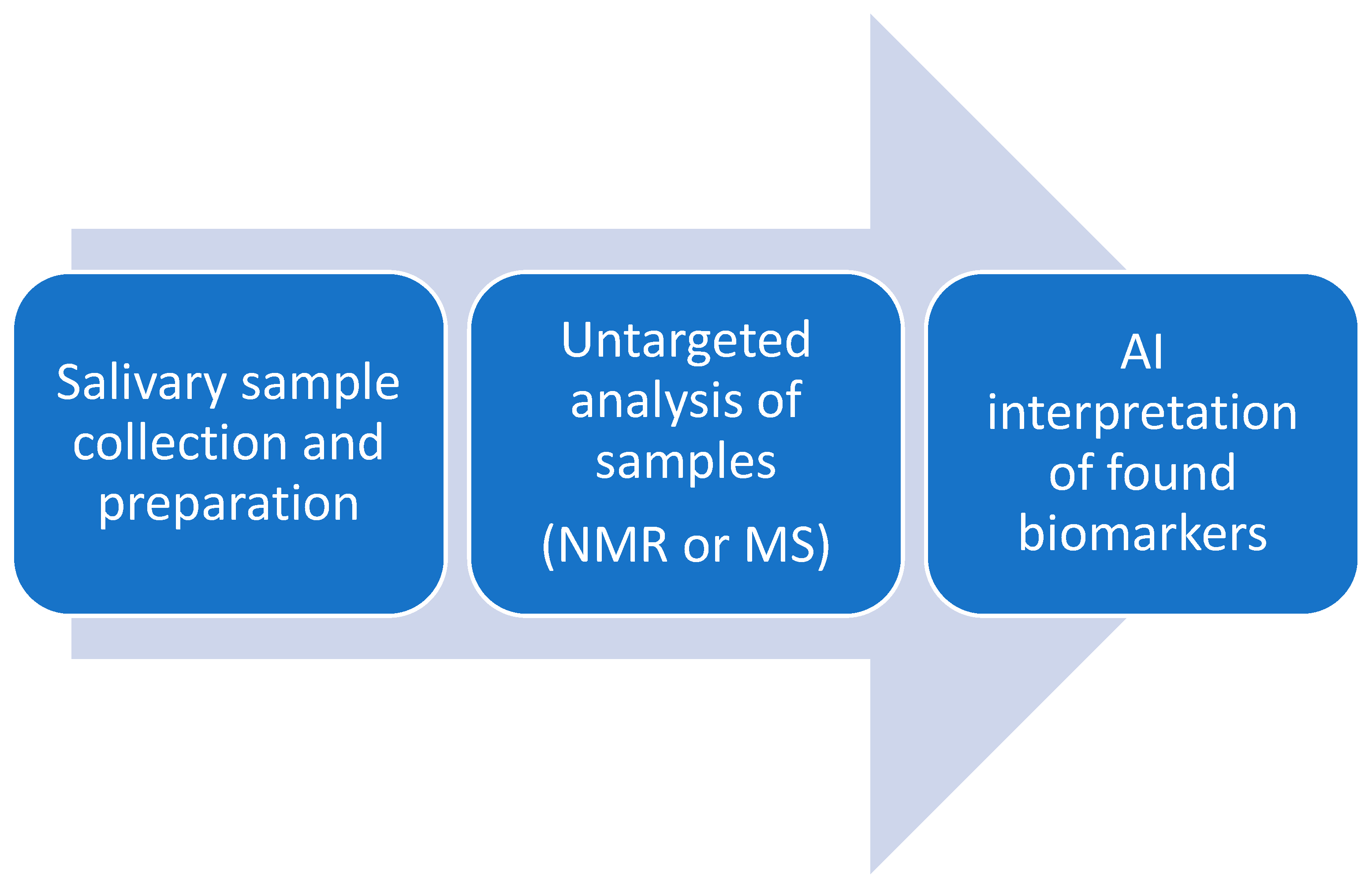 Salivary sample collection and preparation

Untargeted analysis of samples

(NMR or MS)

AI interpretation of found biomarkers